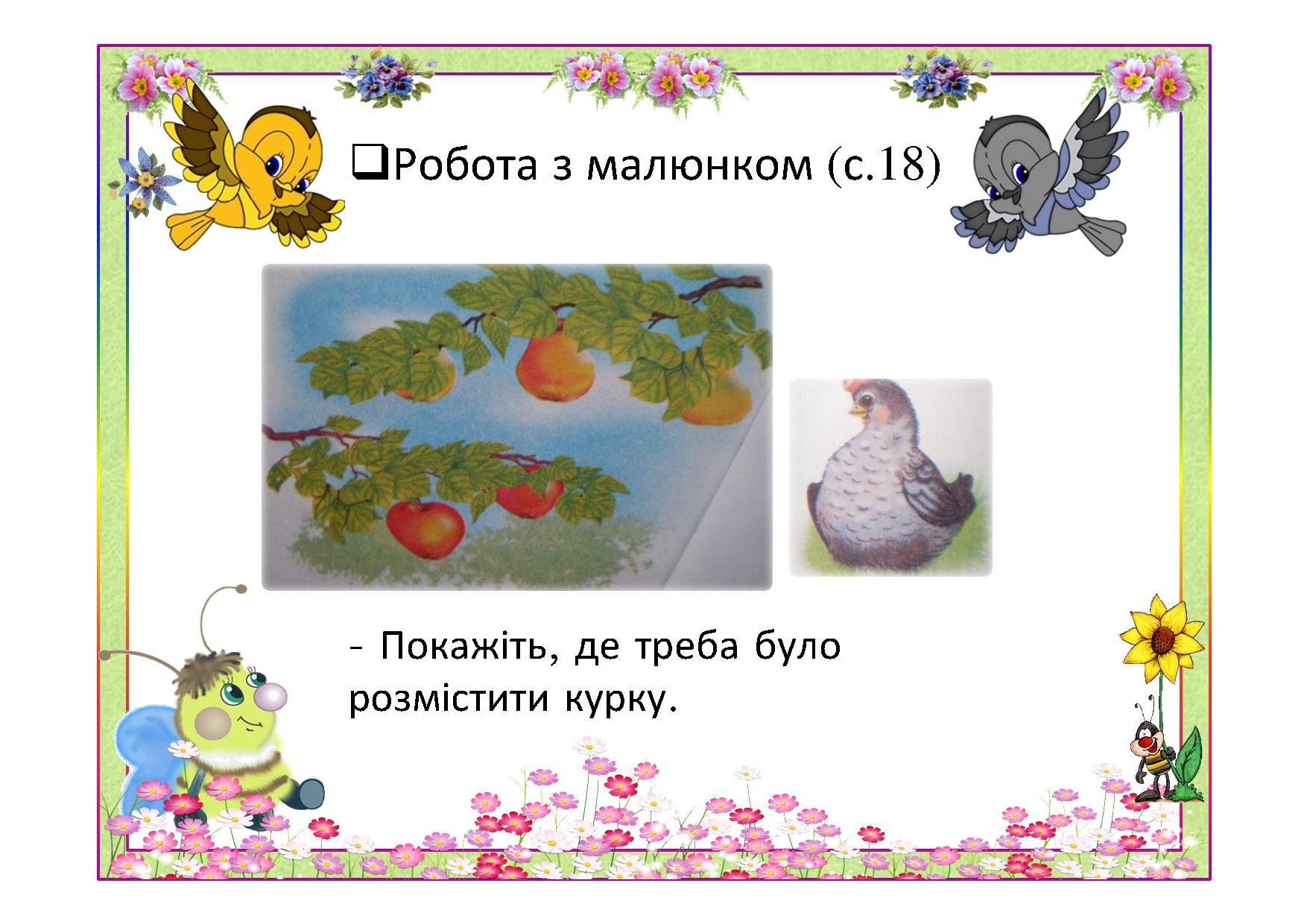 ❑Робота з малюнком (с.18)

- Покажіть, де треба було розмістити курку.